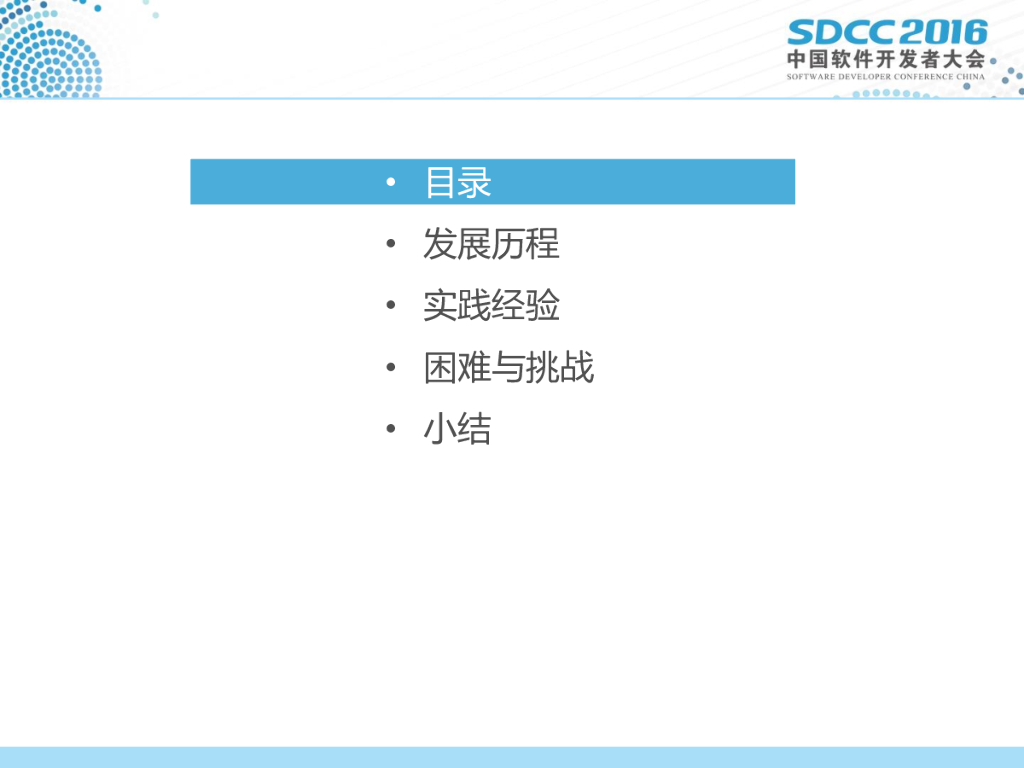 SDCC 2016
中国软件开发者大会
SOFTWARE DEVELOPER CONFERENCE CHINA

• 目录
• 发展历程
• 实践经验
• 困难与挑战
• 小结